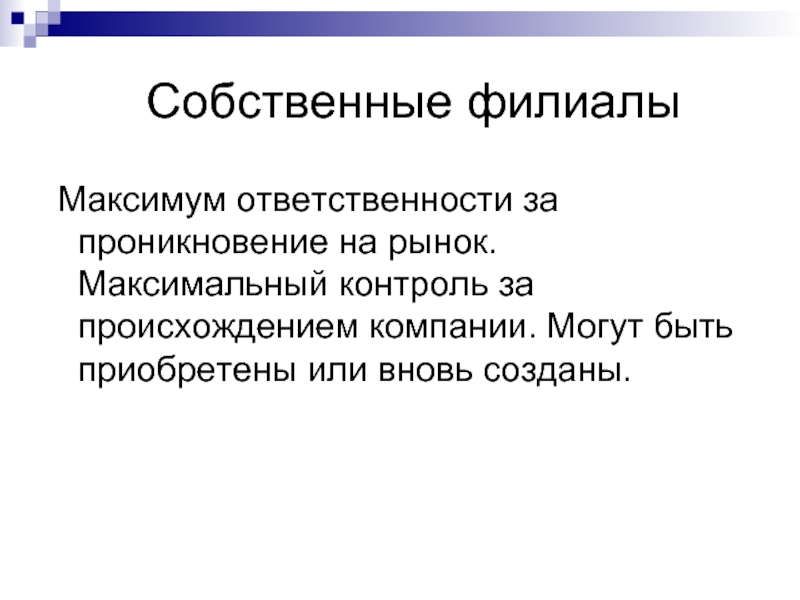 Собственные филиалы

Максимум ответственности за проникновение на рынок. Максимальный контроль за происхождением компании. Могут быть приобретены или вновь созданы.